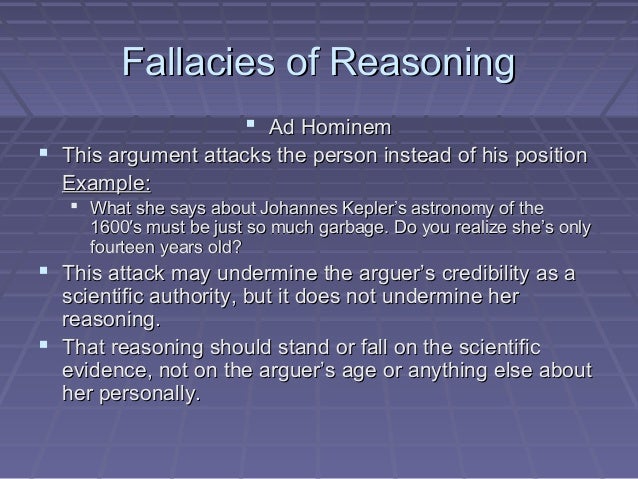 Fallacies of Reasoning

Ad Hominem

This argument attacks the person instead of his position

Example:

What she says about Johannes Kepler's astronomy of the 1600's must be just so much garbage. Do you realize she's only fourteen years old?

This attack may undermine the arguer's credibility as a scientific authority, but it does not undermine her reasoning.

That reasoning should stand or fall on the scientific evidence, not on the arguer's age or anything else about her personally.